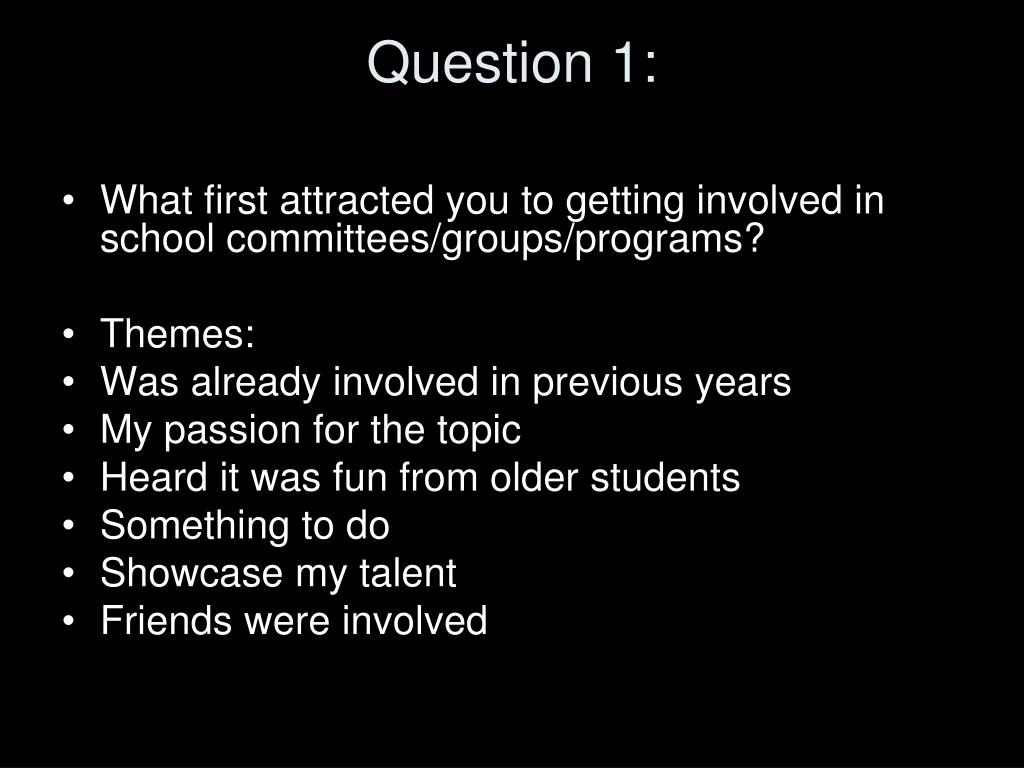 Question 1:

• What first attracted you to getting involved in school committees/groups/programs?

• Themes:
• Was already involved in previous years
• My passion for the topic
• Heard it was fun from older students
• Something to do
• Showcase my talent
• Friends were involved